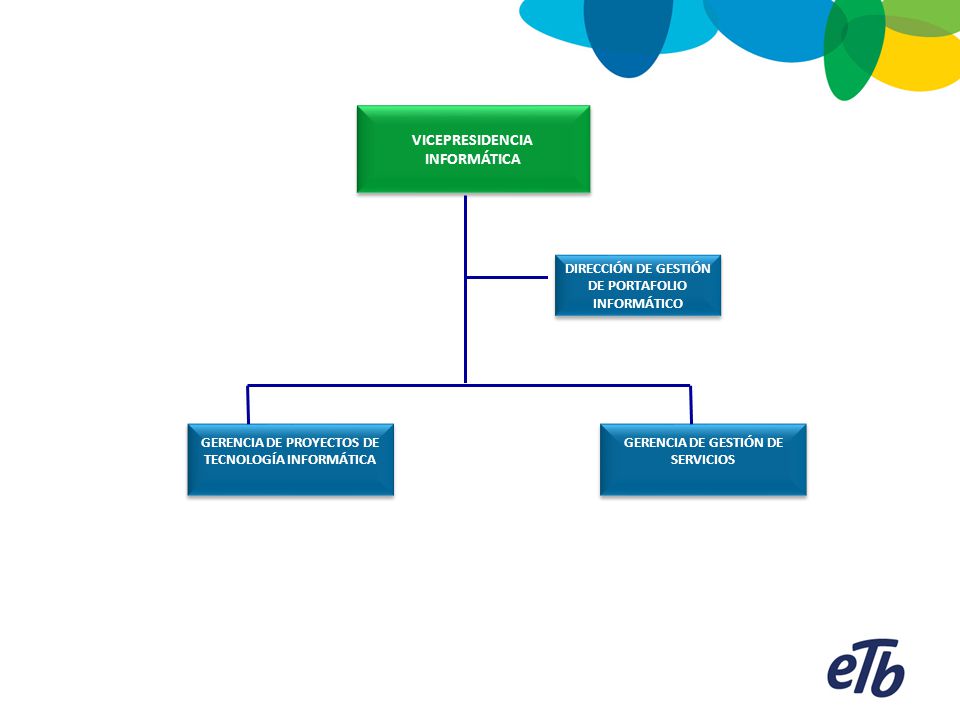 VICEPRESIDENCIA INFORMÁTICA

DIRECCIÓN DE GESTIÓN DE PORTAFOLIO INFORMÁTICO

GERENCIA DE PROYECTOS DE TECNOLOGÍA INFORMÁTICA

GERENCIA DE GESTIÓN DE SERVICIOS

eTb